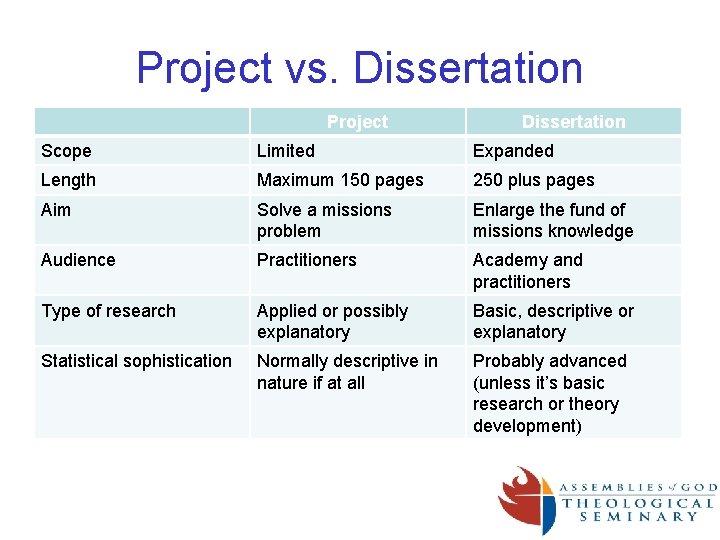 Project vs. Dissertation

| | Project | Dissertation |
|---|---|---|
| Scope | Limited | Expanded |
| Length | Maximum 150 pages | 250 plus pages |
| Aim | Solve a missions problem | Enlarge the fund of missions knowledge |
| Audience | Practitioners | Academy and practitioners |
| Type of research | Applied or possibly explanatory | Basic, descriptive or explanatory |
| Statistical sophistication | Normally descriptive in nature if at all | Probably advanced (unless it's basic research or theory development) |

ASSEMBLIES of GOD
THEOLOGICAL
SEMINARY